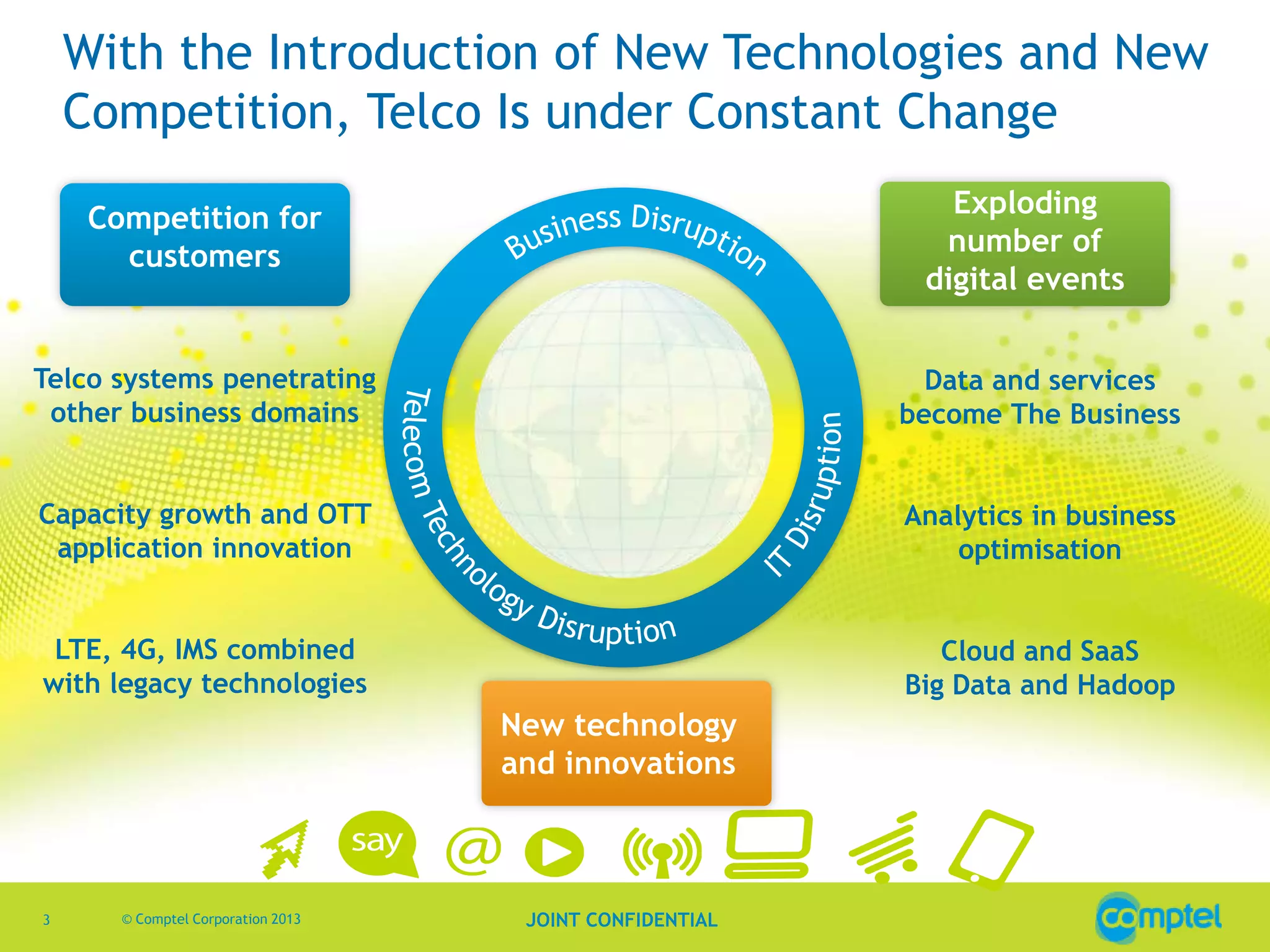 With the Introduction of New Technologies and New Competition, Telco Is under Constant Change

Competition for customers

Telco systems penetrating other business domains

Capacity growth and OTT application innovation

LTE, 4G, IMS combined with legacy technologies

Business Disruption

Telecom Technology Disruption

IT Disruption

New technology and innovations

Exploding number of digital events

Data and services become The Business

Analytics in business optimisation

Cloud and SaaS
Big Data and Hadoop

say

@

3 © Comptel Corporation 2013 JOINT CONFIDENTIAL comptel